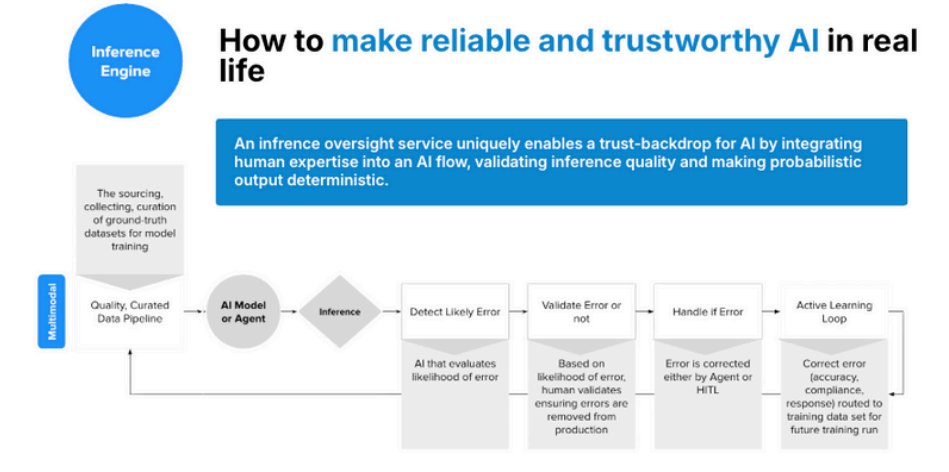 Inference Engine

How to make reliable and trustworthy AI in real life

An infrence oversight service uniquely enables a trust-backdrop for AI by integrating human expertise into an AI flow, validating inference quality and making probabilistic output deterministic.

The sourcing, collecting, curation of ground-truth datasets for model training

Multimodal

Quality, Curated Data Pipeline

AI Model or Agent

Inference

Detect Likely Error

AI that evaluates likelihood of error

Validate Error or not

Based on likelihood of error, human validates ensuring errors are removed from production

Handle if Error

Error is corrected either by Agent or HITL

Active Learning Loop

Correct error (accuracy, compliance, response) routed to training data set for future training run